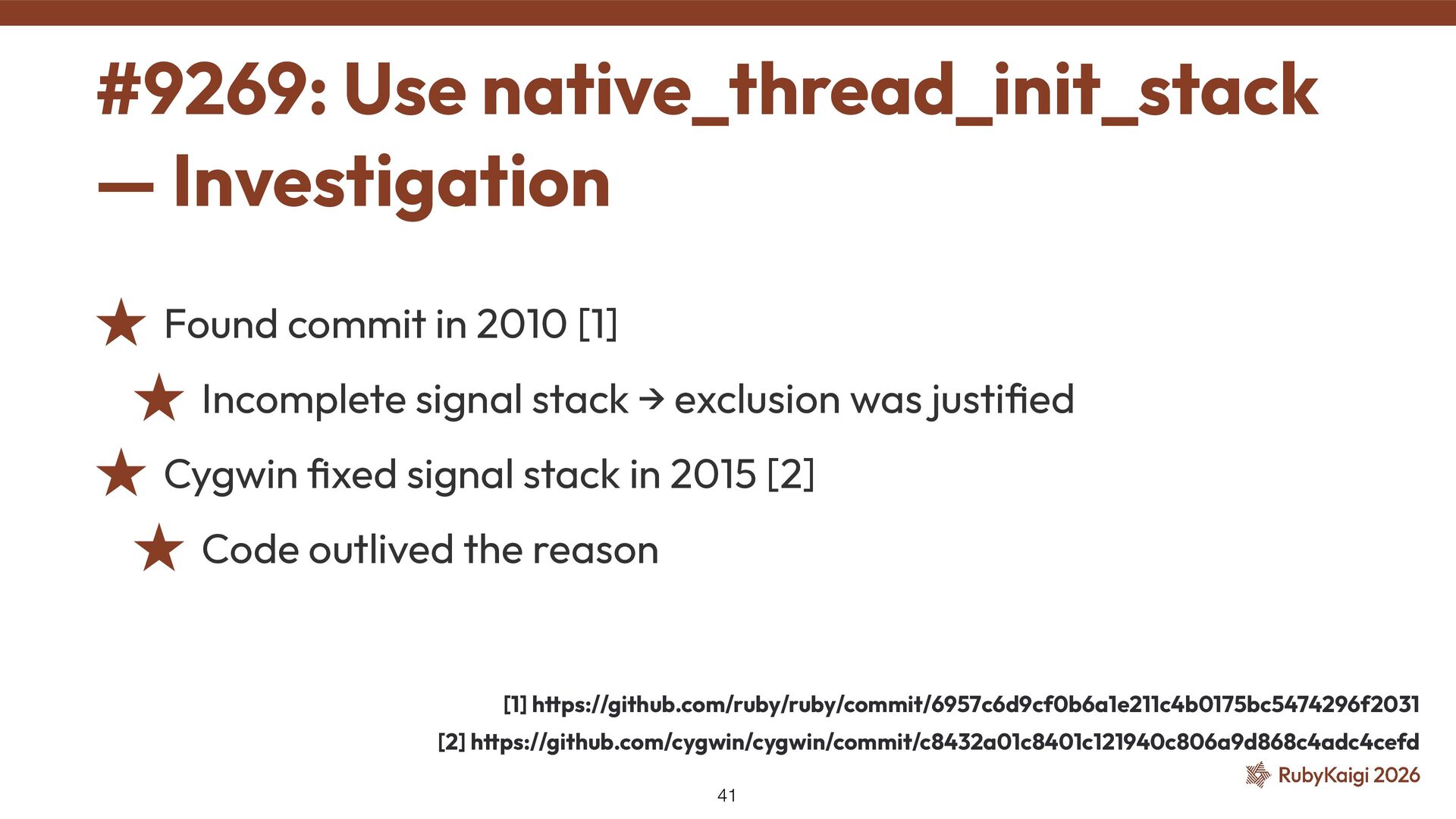 #9269: Use native_thread_init_stack — Investigation

★ Found commit in 2010 [1]

★ Incomplete signal stack → exclusion was justified

★ Cygwin fixed signal stack in 2015 [2]

★ Code outlived the reason

[1] https://github.com/ruby/ruby/commit/6957c6d9cf0b6a1e211c4b0175bc5474296f2031

[2] https://github.com/cygwin/cygwin/commit/c8432a01c8401c121940c806a9d868c4adc4cefd

RubyKaigi 2026

41